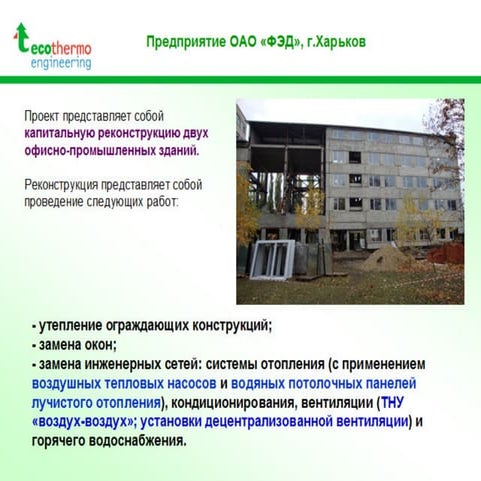 ecothermo engineering

Предприятие ОАО «ФЭД», г.Харьков

Проект представляет собой капитальную реконструкцию двух офисно-промышленных зданий.

Реконструкция представляет собой проведение следующих работ:

- утепление ограждающих конструкций;
- замена окон;
- замена инженерных сетей: системы отопления (с применением воздушных тепловых насосов и водяных потолочных панелей лучистого отопления), кондиционирования, вентиляции (ТНУ «воздух-воздух»; установки децентрализованной вентиляции) и горячего водоснабжения.